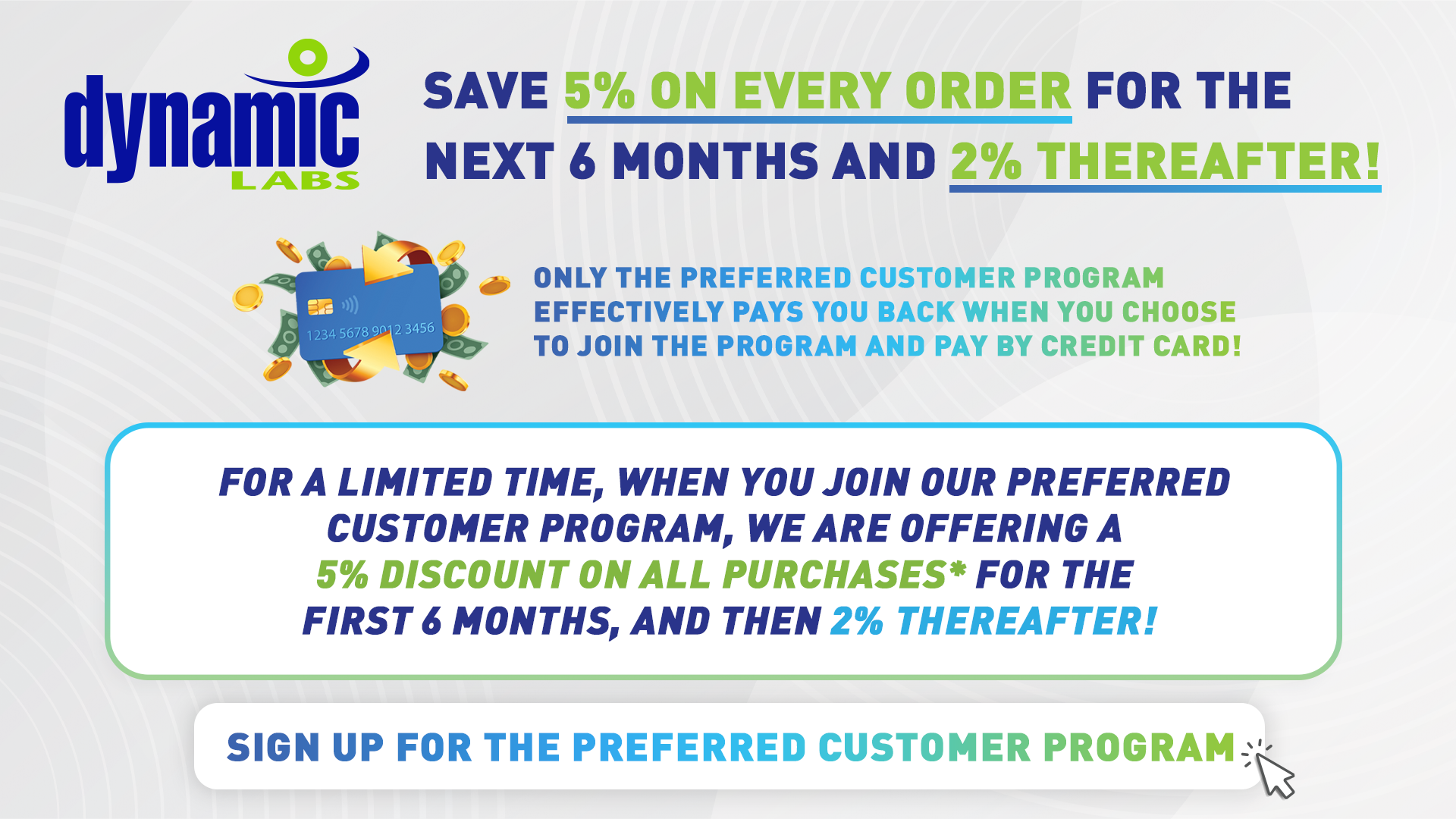 dynamic
LABS

SAVE 5% ON EVERY ORDER FOR THE NEXT 6 MONTHS AND 2% THEREAFTER!

1234 5678 9012 3456

ONLY THE PREFERRED CUSTOMER PROGRAM EFFECTIVELY PAYS YOU BACK WHEN YOU CHOOSE TO JOIN THE PROGRAM AND PAY BY CREDIT CARD!

FOR A LIMITED TIME, WHEN YOU JOIN OUR PREFERRED CUSTOMER PROGRAM, WE ARE OFFERING A 5% DISCOUNT ON ALL PURCHASES* FOR THE FIRST 6 MONTHS, AND THEN 2% THEREAFTER!

SIGN UP FOR THE PREFERRED CUSTOMER PROGRAM